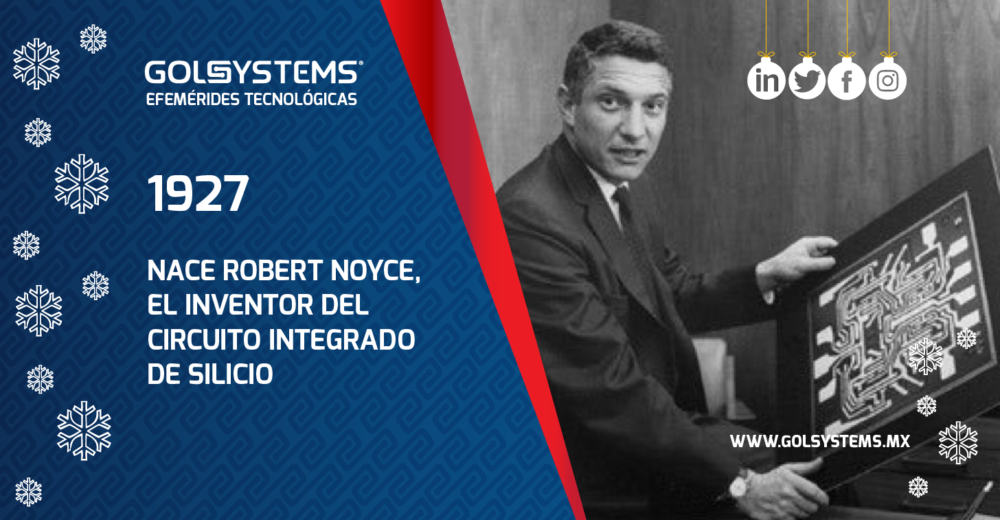 GOLSYSTEMS®
EFEMÉRIDES TECNOLÓGICAS

1927

NACE ROBERT NOYCE, EL INVENTOR DEL CIRCUITO INTEGRADO DE SILICIO

WWW.GOLSYSTEMS.MX